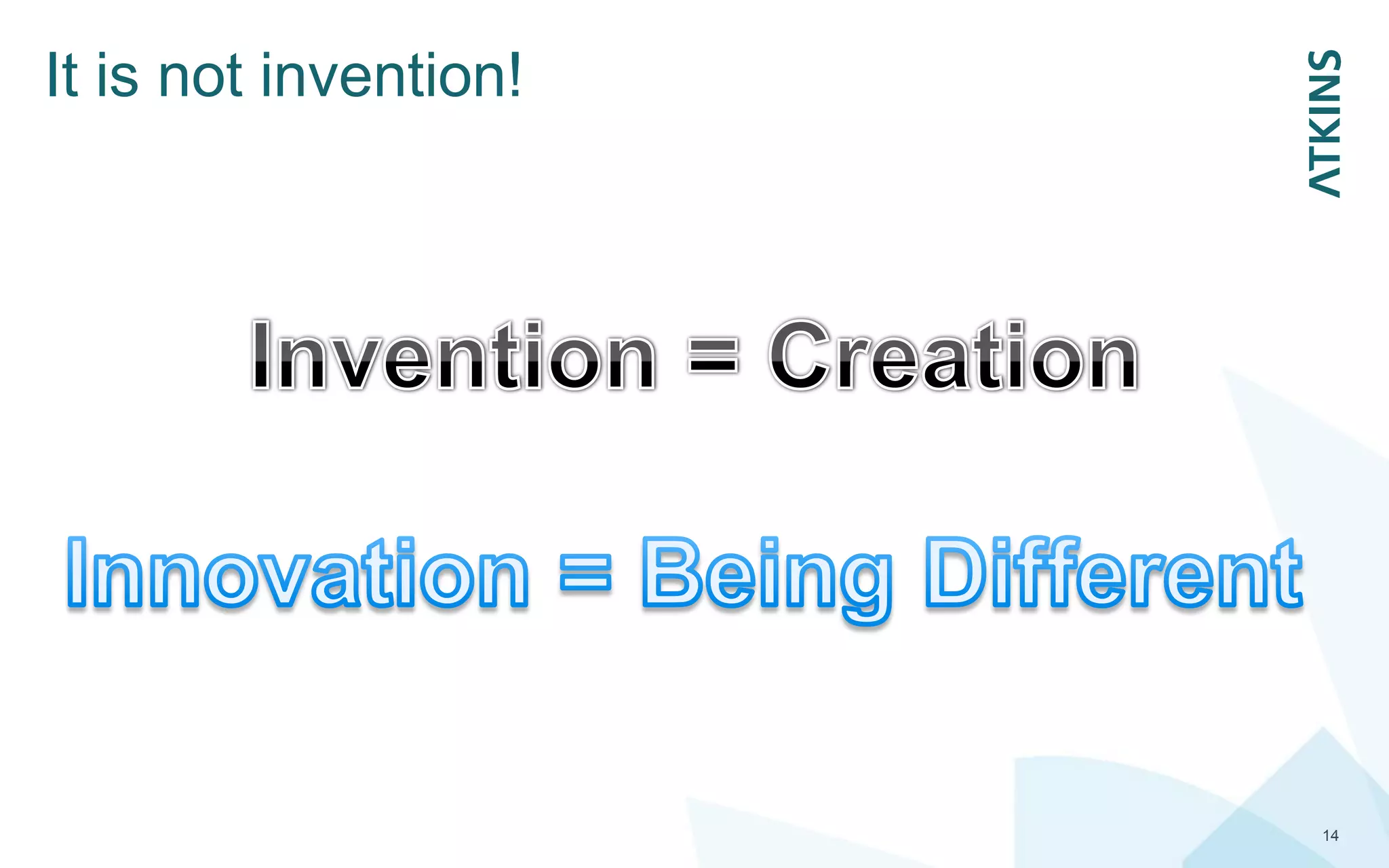 It is not invention!

ATKINS

Invention = Creation

Innovation = Being Different

14